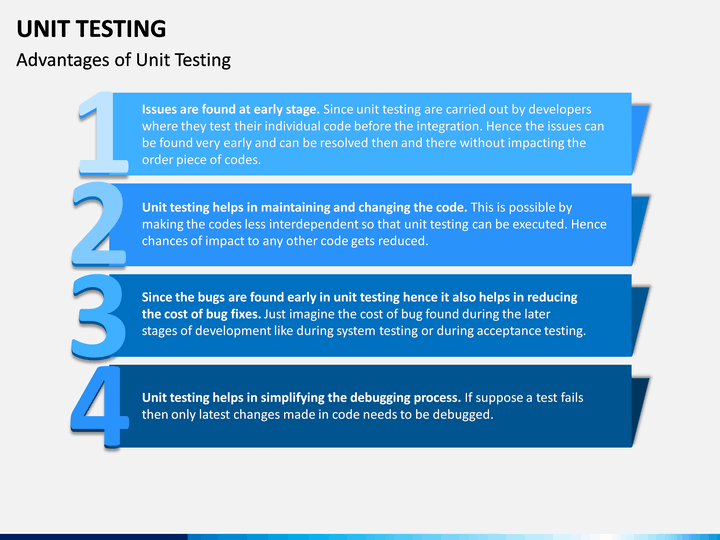 UNIT TESTING

Advantages of Unit Testing

1

Issues are found at early stage. Since unit testing are carried out by developers where they test their individual code before the integration. Hence the issues can be found very early and can be resolved then and there without impacting the order piece of codes.

2

Unit testing helps in maintaining and changing the code. This is possible by making the codes less interdependent so that unit testing can be executed. Hence chances of impact to any other code gets reduced.

3

Since the bugs are found early in unit testing hence it also helps in reducing the cost of bug fixes. Just imagine the cost of bug found during the later stages of development like during system testing or during acceptance testing.

4

Unit testing helps in simplifying the debugging process. If suppose a test fails then only latest changes made in code needs to be debugged.